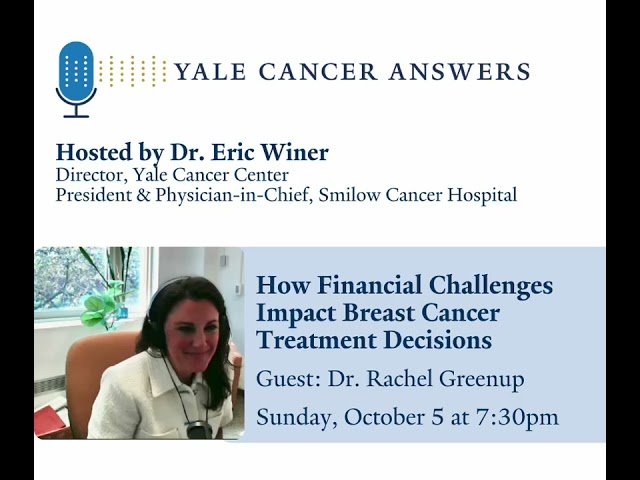 YALE CANCER ANSWERS

Hosted by Dr. Eric Winer
Director, Yale Cancer Center
President & Physician-in-Chief, Smilow Cancer Hospital

How Financial Challenges Impact Breast Cancer Treatment Decisions

Guest: Dr. Rachel Greenup

Sunday, October 5 at 7:30pm